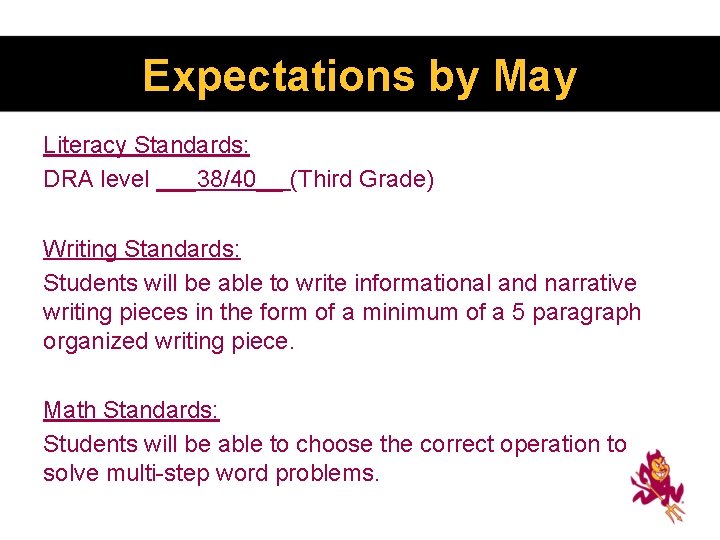 Expectations by May

Literacy Standards:
DRA level ___38/40___(Third Grade)

Writing Standards:
Students will be able to write informational and narrative writing pieces in the form of a minimum of a 5 paragraph organized writing piece.

Math Standards:
Students will be able to choose the correct operation to solve multi-step word problems.